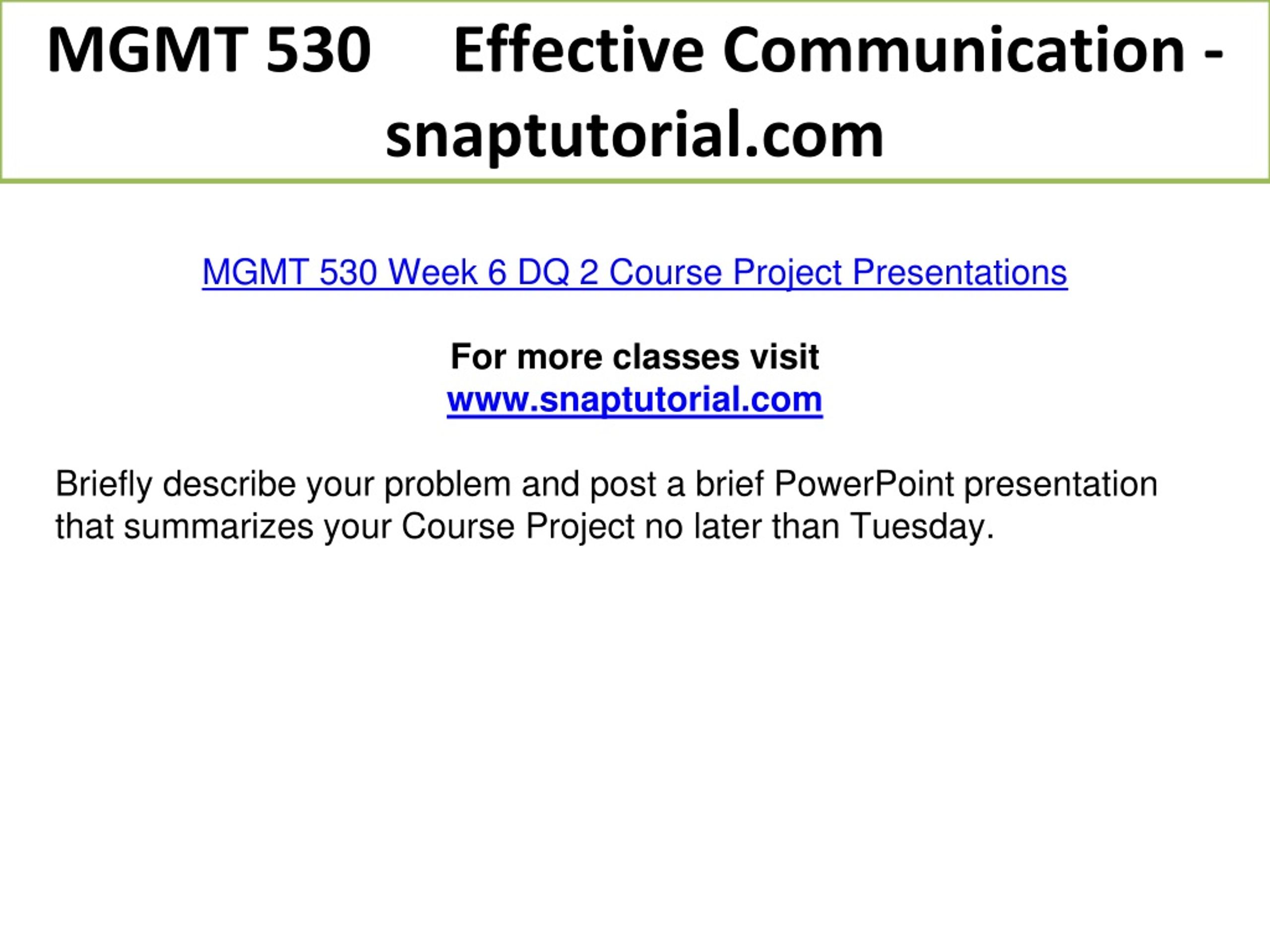 MGMT 530 Effective Communication - snaptutorial.com

MGMT 530 Week 6 DQ 2 Course Project Presentations

For more classes visit
www.snaptutorial.com

Briefly describe your problem and post a brief PowerPoint presentation that summarizes your Course Project no later than Tuesday.